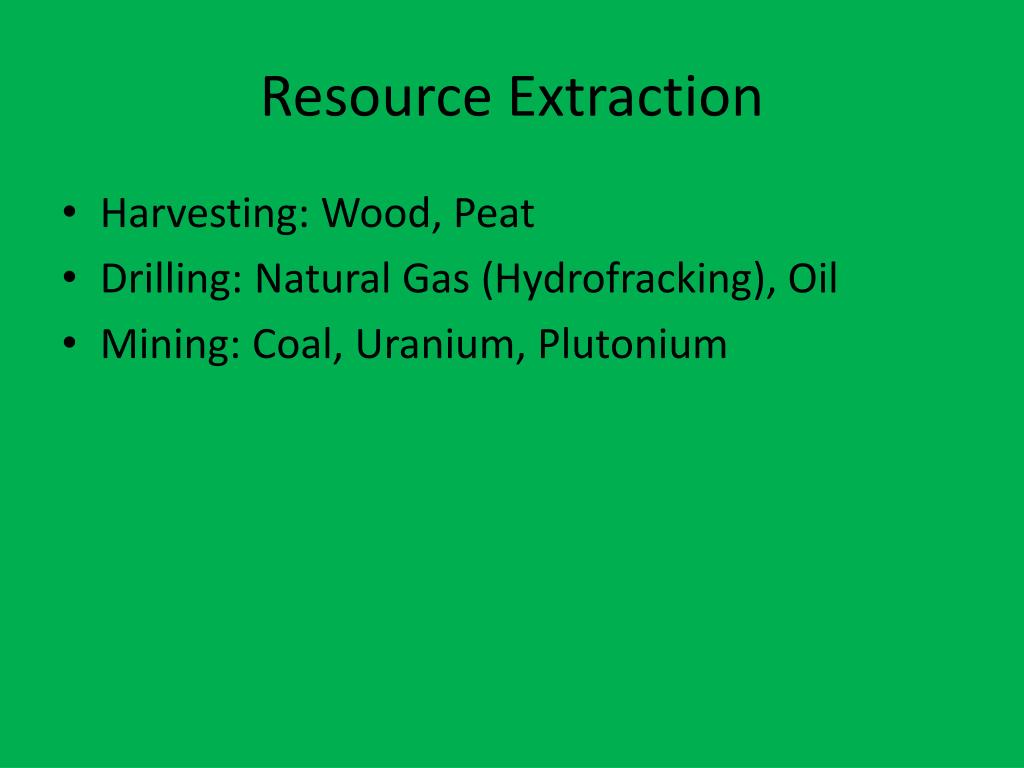 Resource Extraction

• Harvesting: Wood, Peat
• Drilling: Natural Gas (Hydrofracking), Oil
• Mining: Coal, Uranium, Plutonium